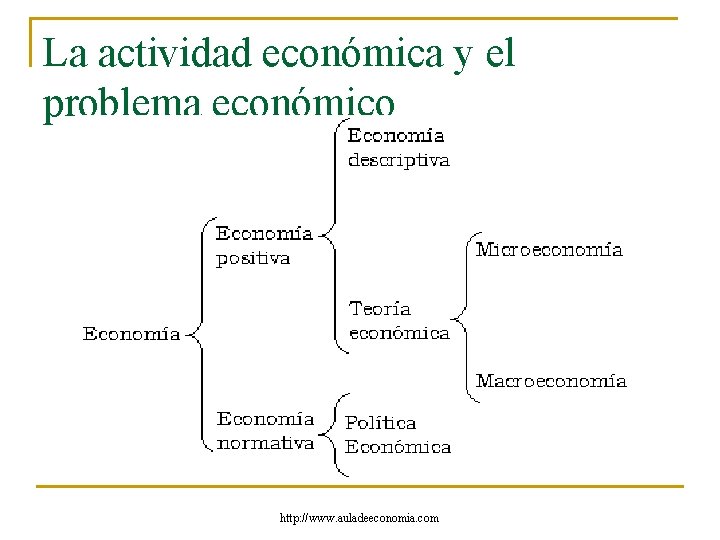 La actividad económica y el problema económico

Economía

Economía positiva

Economía descriptiva

Teoría económica

Microeconomía

Macroeconomía

Economía normativa

Política Económica

http://www.auladeeconomia.com